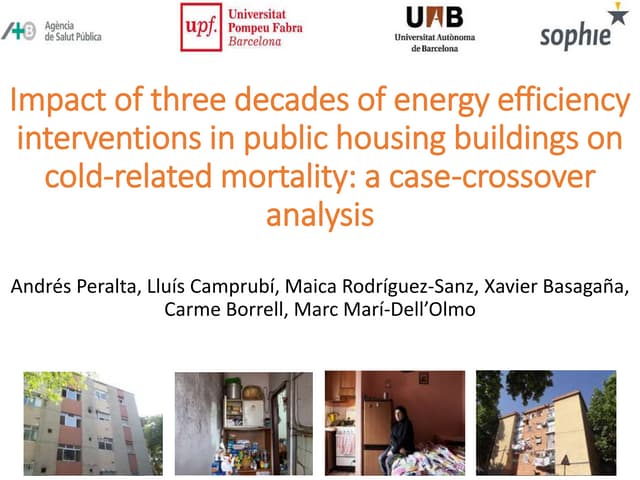 Agència de Salut Pública

upf. Universitat Pompeu Fabra Barcelona

UAB Universitat Autònoma de Barcelona

sophie

Impact of three decades of energy efficiency interventions in public housing buildings on cold-related mortality: a case-crossover analysis

Andrés Peralta, Lluís Camprubí, Maica Rodríguez-Sanz, Xavier Basagaña, Carme Borrell, Marc Marí-Dell'Olmo